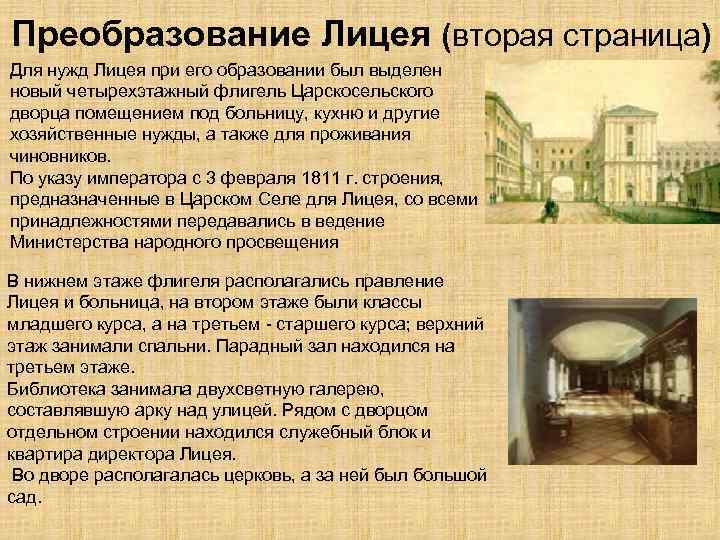 Преобразование Лицея (вторая страница)

Для нужд Лицея при его образовании был выделен новый четырехэтажный флигель Царскосельского дворца помещением под больницу, кухню и другие хозяйственные нужды, а также для проживания чиновников.
По указу императора с 3 февраля 1811 г. строения, предназначенные в Царском Селе для Лицея, со всеми принадлежностями передавались в ведение Министерства народного просвещения

В нижнем этаже флигеля располагались правление Лицея и больница, на втором этаже были классы младшего курса, а на третьем - старшего курса; верхний этаж занимали спальни. Парадный зал находился на третьем этаже.
Библиотека занимала двухсветную галерею, составлявшую арку над улицей. Рядом с дворцом отдельном строении находился служебный блок и квартира директора Лицея.
Во дворе располагалась церковь, а за ней был большой сад.